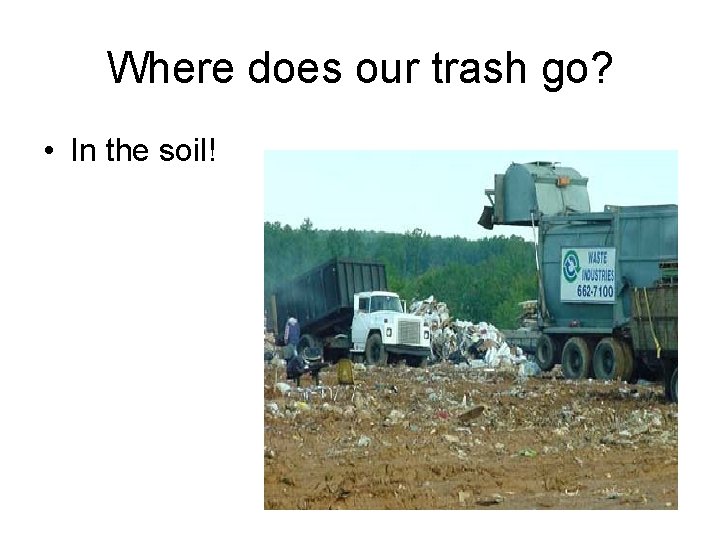 Where does our trash go?

• In the soil!

WASTE INDUSTRIES 662-7100